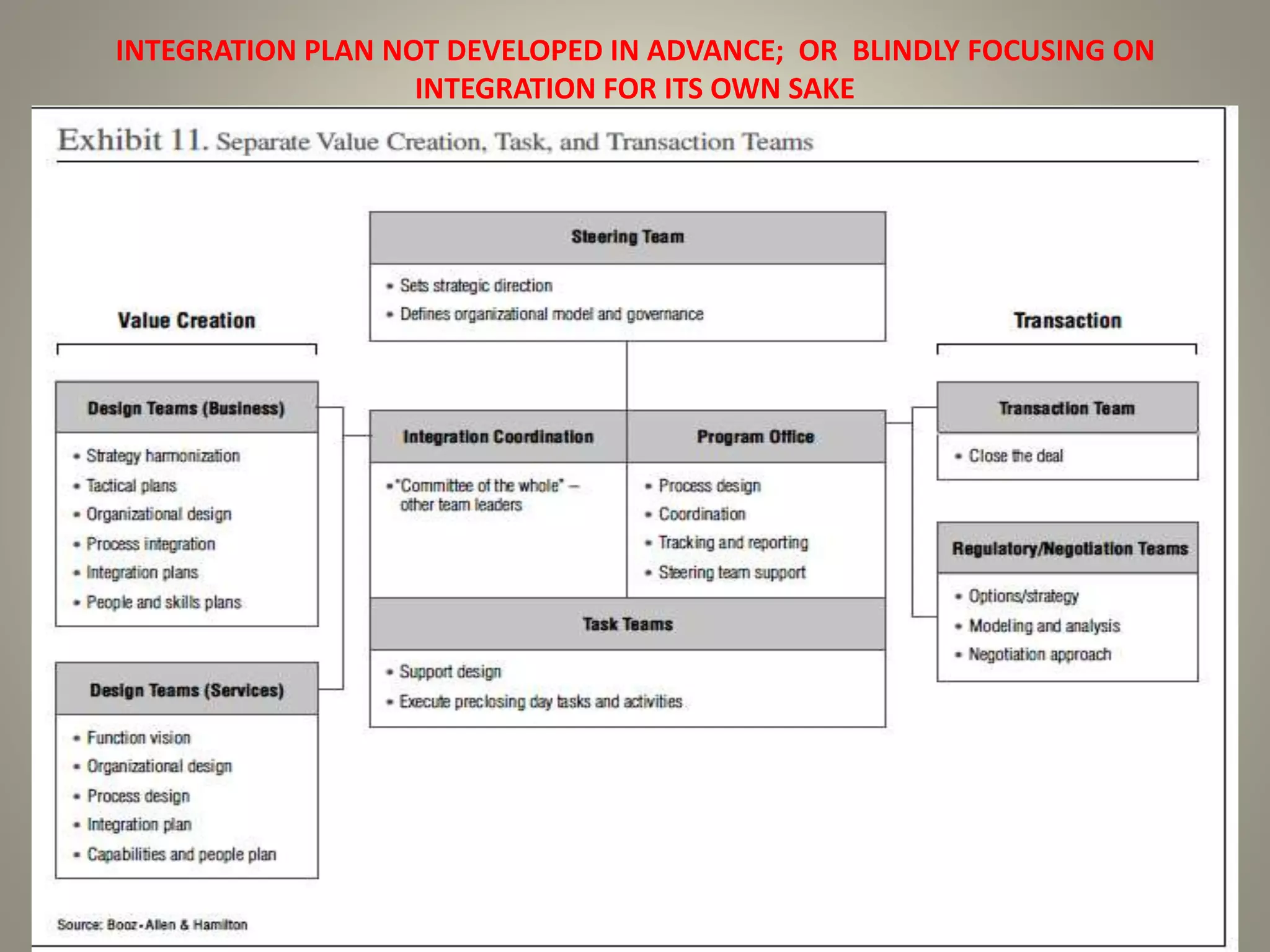 INTEGRATION PLAN NOT DEVELOPED IN ADVANCE; OR BLINDLY FOCUSING ON INTEGRATION FOR ITS OWN SAKE

Exhibit 11. Separate Value Creation, Task, and Transaction Teams

Steering Team
• Sets strategic direction
• Defines organizational model and governance

Value Creation

Design Teams (Business)
• Strategy harmonization
• Tactical plans
• Organizational design
• Process integration
• Integration plans
• People and skills plans

Design Teams (Services)
• Function vision
• Organizational design
• Process design
• Integration plan
• Capabilities and people plan

Integration Coordination
• "Committee of the whole" – other team leaders

Program Office
• Process design
• Coordination
• Tracking and reporting
• Steering team support

Task Teams
• Support design
• Execute preclosing day tasks and activities

Transaction

Transaction Team
• Close the deal

Regulatory/Negotiation Teams
• Options/strategy
• Modeling and analysis
• Negotiation approach

Source: Booz-Allen & Hamilton